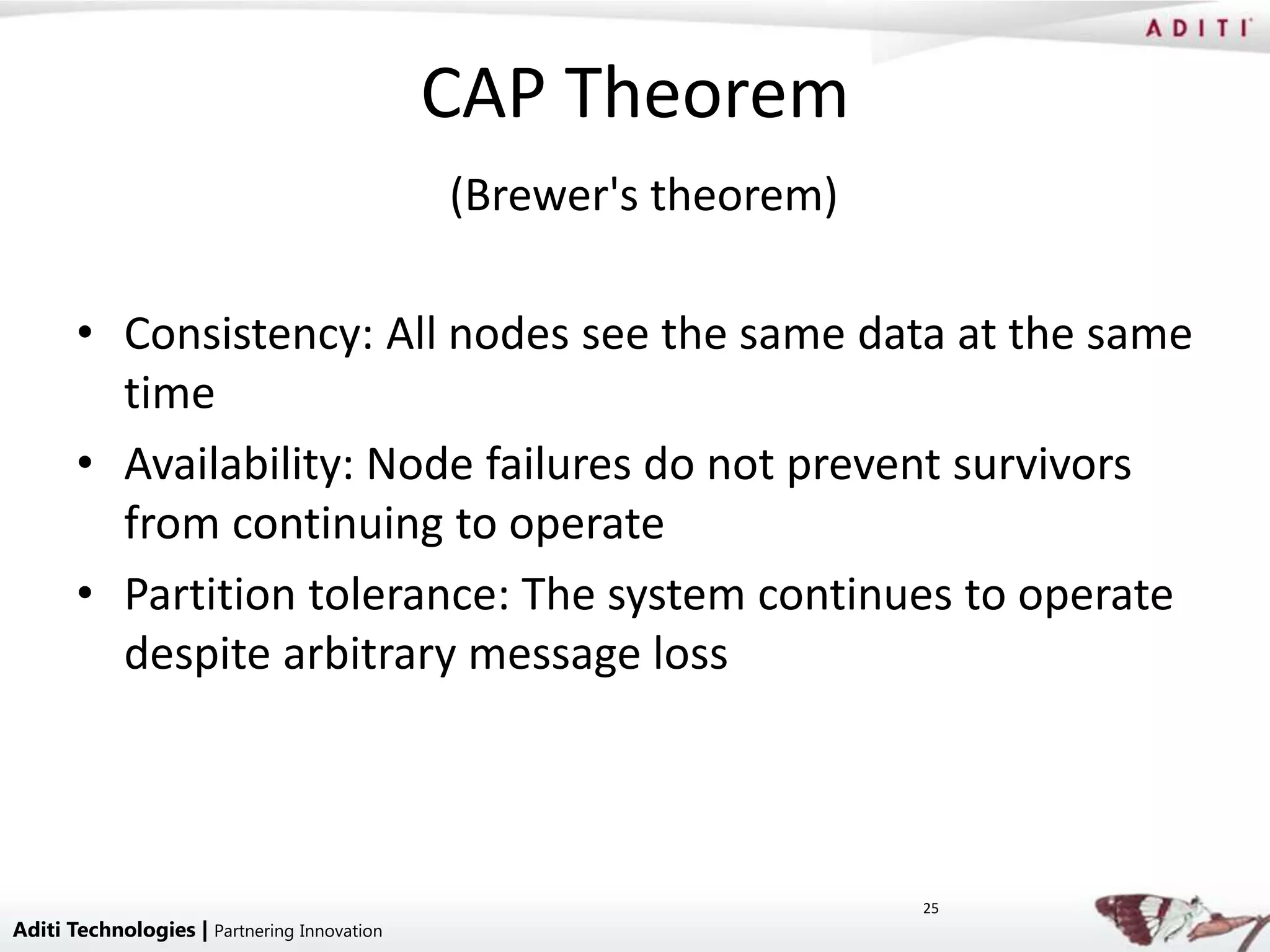 ADITI

CAP Theorem

(Brewer's theorem)

• Consistency: All nodes see the same data at the same time
• Availability: Node failures do not prevent survivors from continuing to operate
• Partition tolerance: The system continues to operate despite arbitrary message loss

25

Aditi Technologies | Partnering Innovation